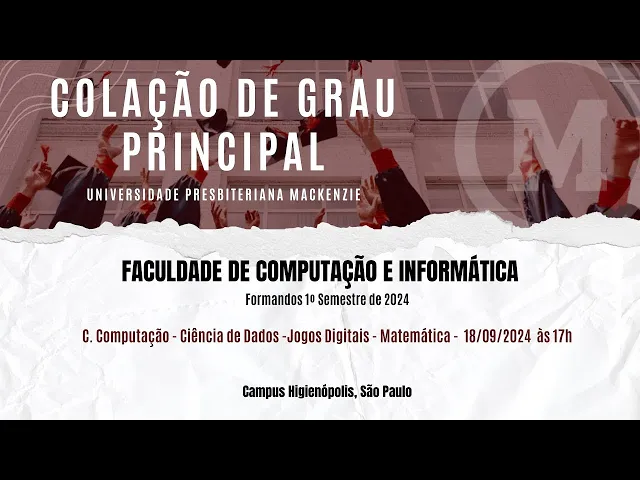 COLAÇÃO DE GRAU PRINCIPAL

UNIVERSIDADE PRESBITERIANA MACKENZIE

M

FACULDADE DE COMPUTAÇÃO E INFORMÁTICA

Formandos 1º Semestre de 2024

C. Computação - Ciência de Dados -Jogos Digitais - Matemática - 18/09/2024 às 17h

Campus Higienópolis, São Paulo